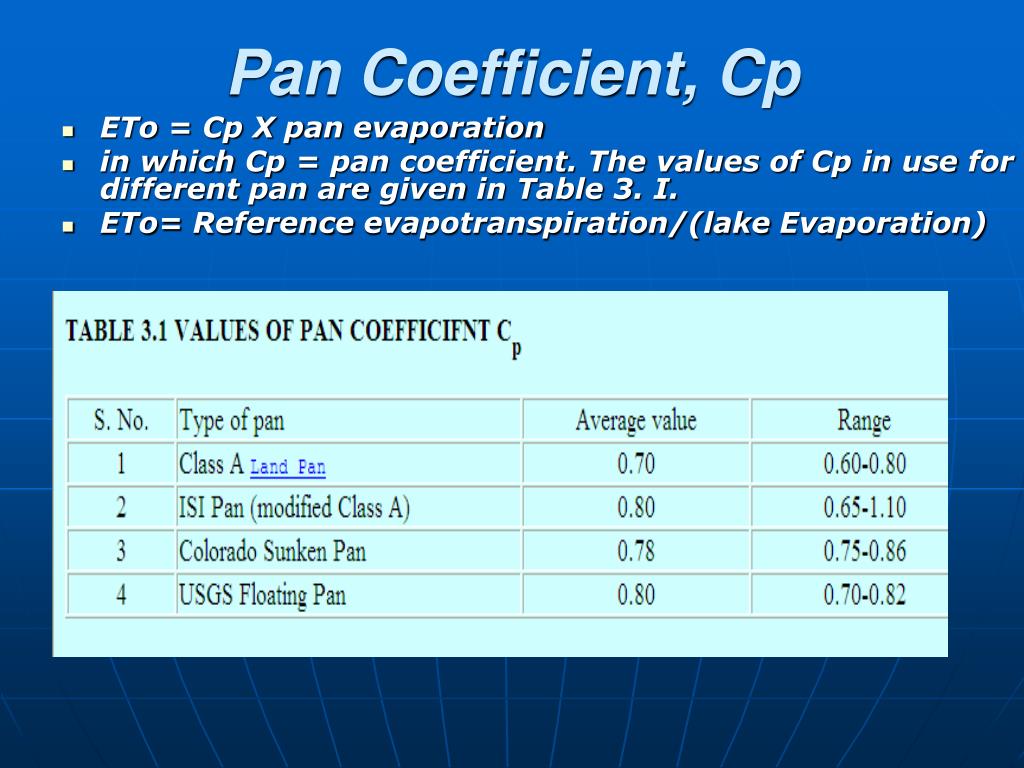 Pan Coefficient, Cp

- ETo = Cp X pan evaporation
- in which Cp = pan coefficient. The values of Cp in use for different pan are given in Table 3. I.
- ETo= Reference evapotranspiration/(lake Evaporation)

TABLE 3.1 VALUES OF PAN COEFFICIFNT $C_p$

| S. No. | Type of pan | Average value | Range |
|---|---|---|---|
| 1 | Class A Land Pan | 0.70 | 0.60-0.80 |
| 2 | ISI Pan (modified Class A) | 0.80 | 0.65-1.10 |
| 3 | Colorado Sunken Pan | 0.78 | 0.75-0.86 |
| 4 | USGS Floating Pan | 0.80 | 0.70-0.82 |